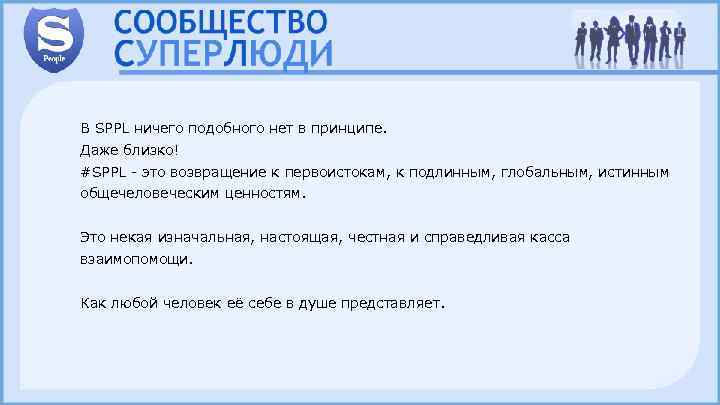 S
People

СООБЩЕСТВО
СУПЕРЛЮДИ

В SPPL ничего подобного нет в принципе.
Даже близко!
#SPPL - это возвращение к первоистокам, к подлинным, глобальным, истинным общечеловеческим ценностям.

Это некая изначальная, настоящая, честная и справедливая касса взаимопомощи.

Как любой человек её себе в душе представляет.